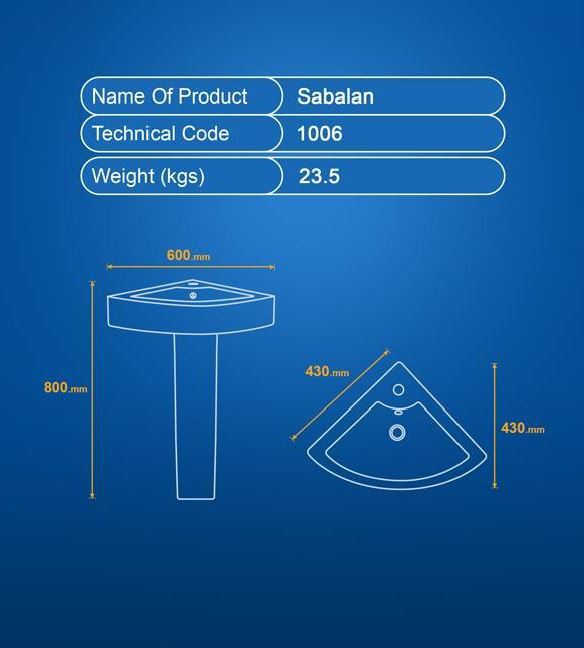 | Name Of Product | Sabalan |
|---|---|
| Technical Code | 1006 |
| Weight (kgs) | 23.5 |

600.mm

800.mm

430.mm

430.mm